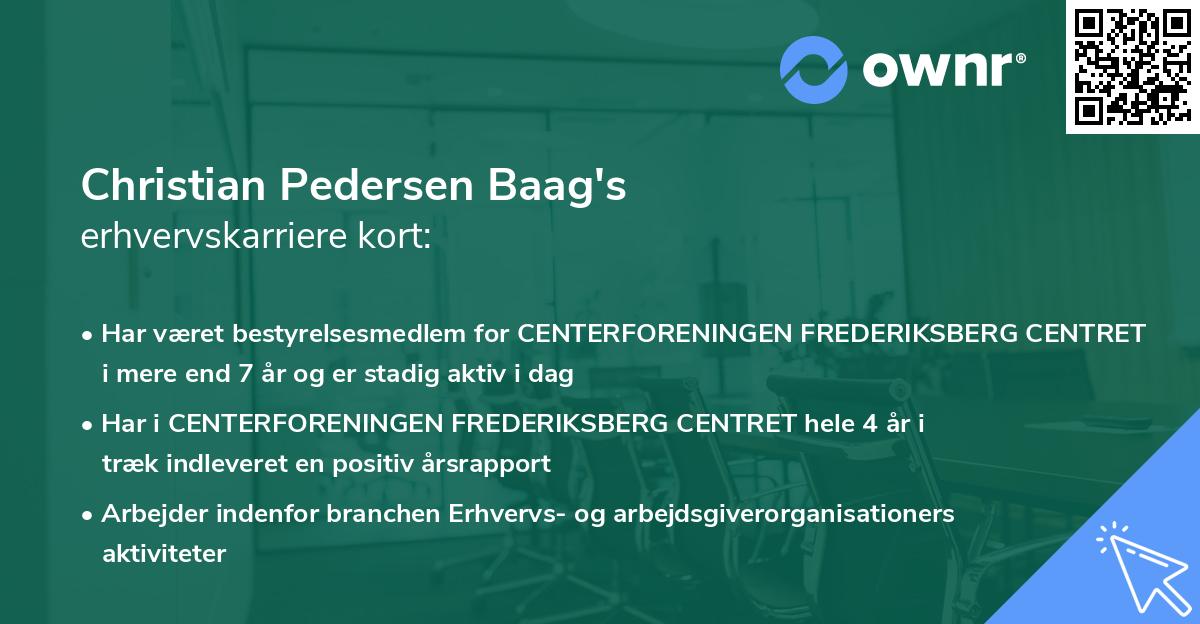 ownr®

Christian Pedersen Baag's
erhvervskarriere kort:

• Har været bestyrelsesmedlem for CENTERFORENINGEN FREDERIKSBERG CENTRET i mere end 7 år og er stadig aktiv i dag

• Har i CENTERFORENINGEN FREDERIKSBERG CENTRET hele 4 år i træk indleveret en positiv årsrapport

• Arbejder indenfor branchen Erhvervs- og arbejdsgiverorganisationers aktiviteter